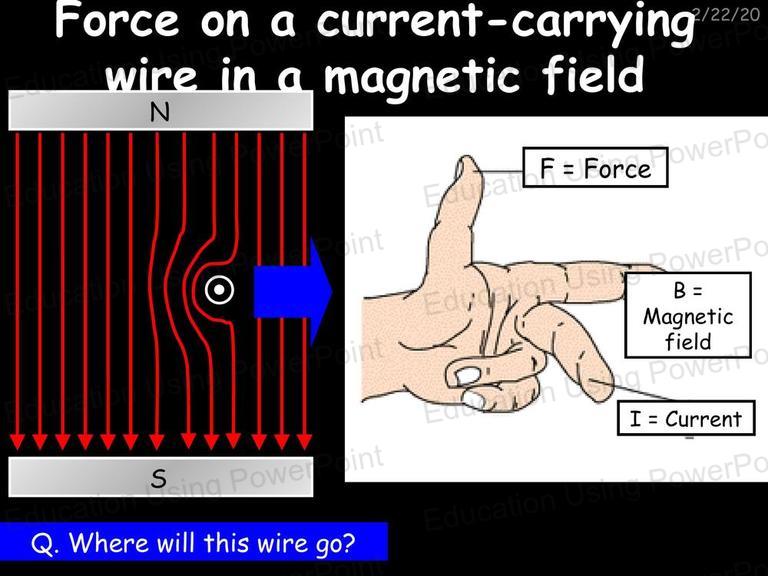 Force on a current-carrying wire in a magnetic field

2/22/20

N

S

F = Force

B = Magnetic field

I = Current

Q. Where will this wire go?

Education Using PowerPoint